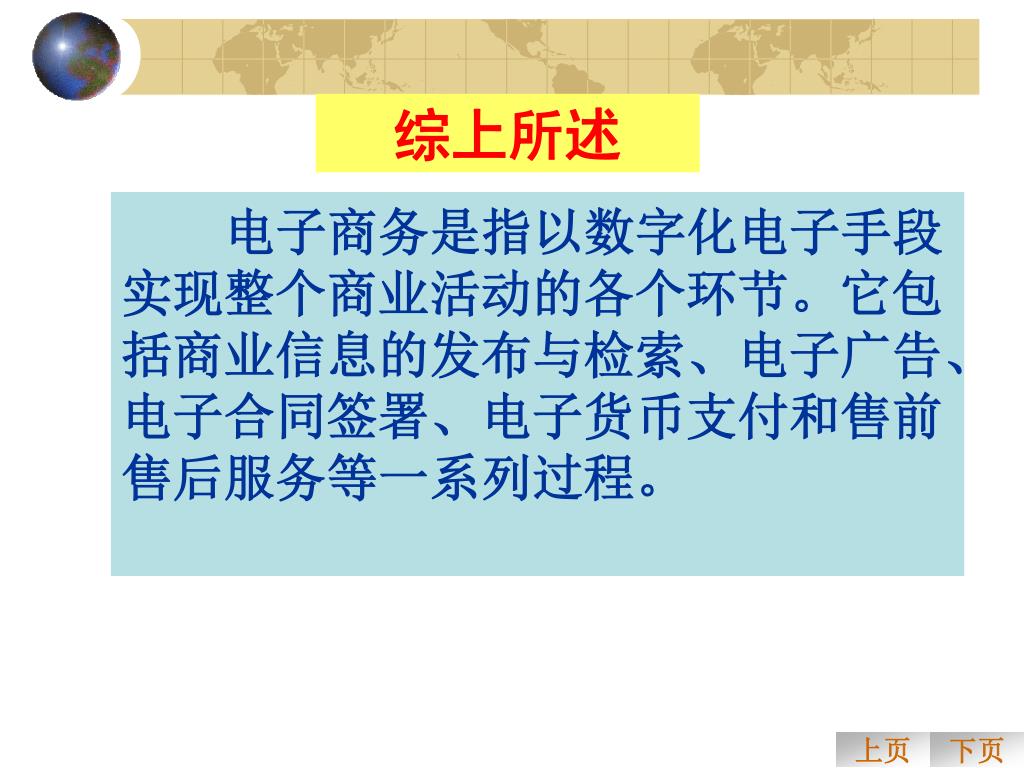 综上所述

电子商务是指以数字化电子手段实现整个商业活动的各个环节。它包括商业信息的发布与检索、电子广告、电子合同签署、电子货币支付和售前售后服务等一系列过程。

上页 下页